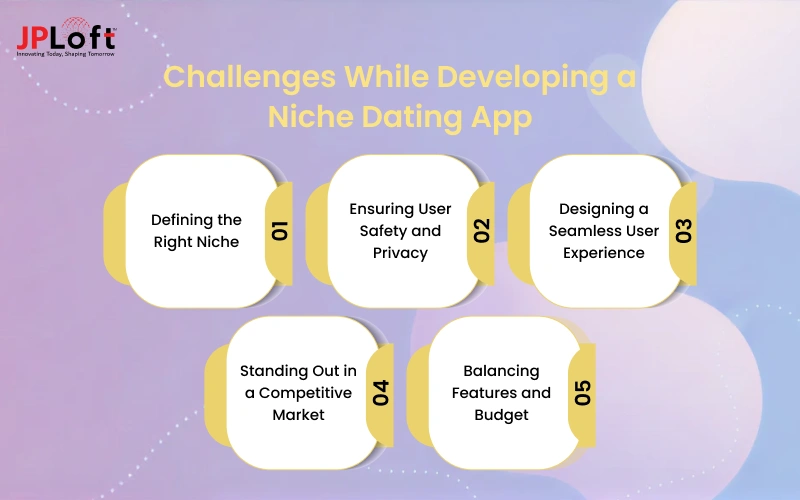 JPLoft™
Innovating Today, Shaping Tomorrow

Challenges While Developing a Niche Dating App

Defining the Right Niche
01

Ensuring User Safety and Privacy
02

Designing a Seamless User Experience
03

Standing Out in a Competitive Market
04

Balancing Features and Budget
05